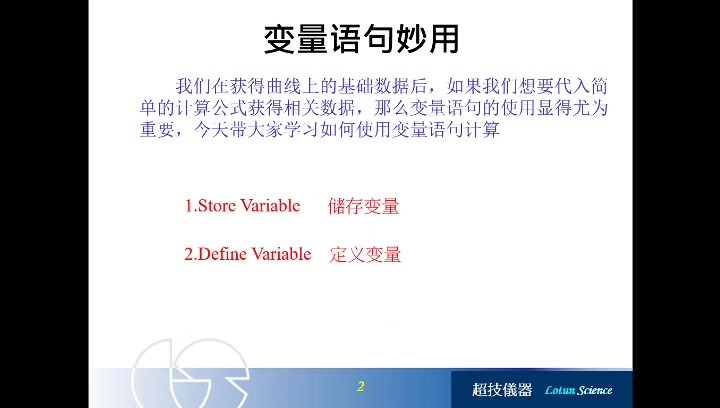 变量语句妙用

我们在获得曲线上的基础数据后，如果我们想要代入简单的计算公式获得相关数据，那么变量语句的使用显得尤为重要，今天带大家学习如何使用变量语句计算

1.Store Variable 储存变量

2.Define Variable 定义变量

2

超技儀器 Lotun Science